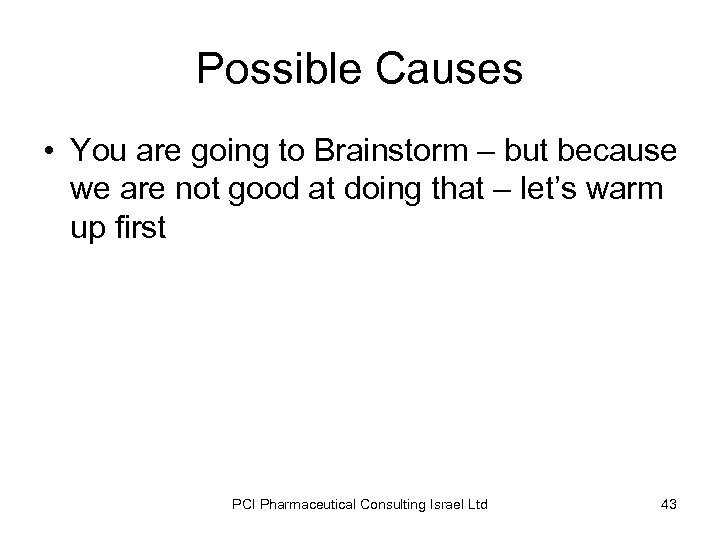 Possible Causes

• You are going to Brainstorm – but because we are not good at doing that – let's warm up first

PCI Pharmaceutical Consulting Israel Ltd

43